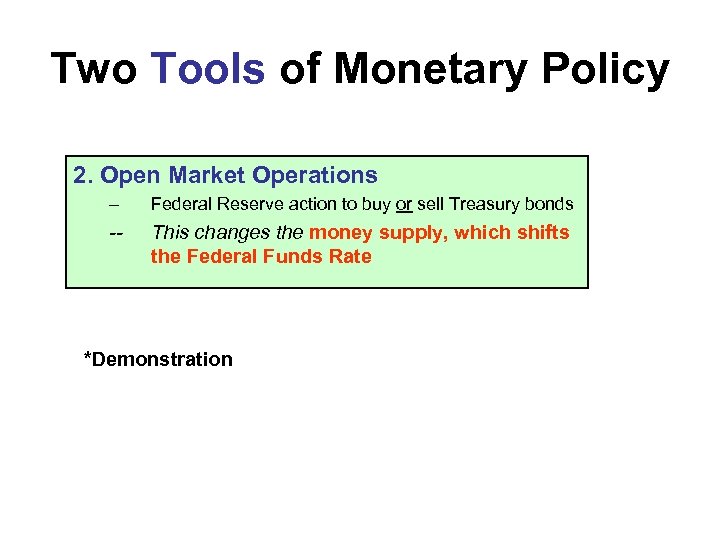 Two Tools of Monetary Policy

2. Open Market Operations
– Federal Reserve action to buy or sell Treasury bonds
-- This changes the money supply, which shifts the Federal Funds Rate

*Demonstration